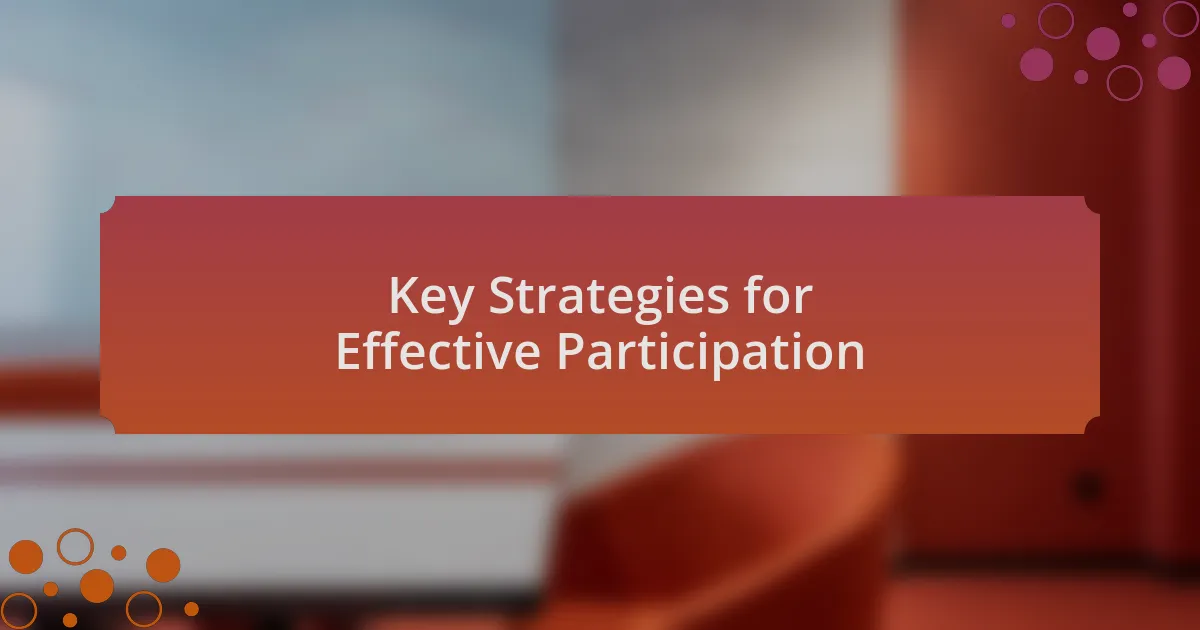 Key Strategies for
Effective Participation